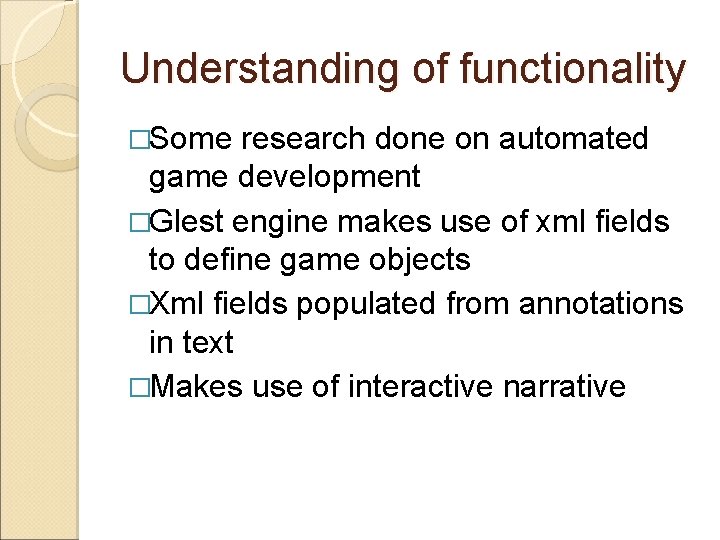 Understanding of functionality

□Some research done on automated game development

□Glest engine makes use of xml fields to define game objects

□Xml fields populated from annotations in text

□Makes use of interactive narrative